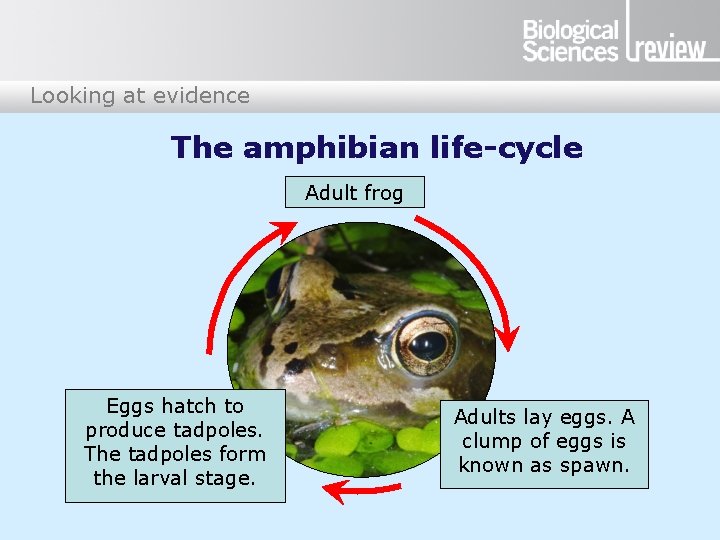 Biological Sciences review

Looking at evidence

The amphibian life-cycle

Adult frog

Adults lay eggs. A clump of eggs is known as spawn.

Eggs hatch to produce tadpoles. The tadpoles form the larval stage.